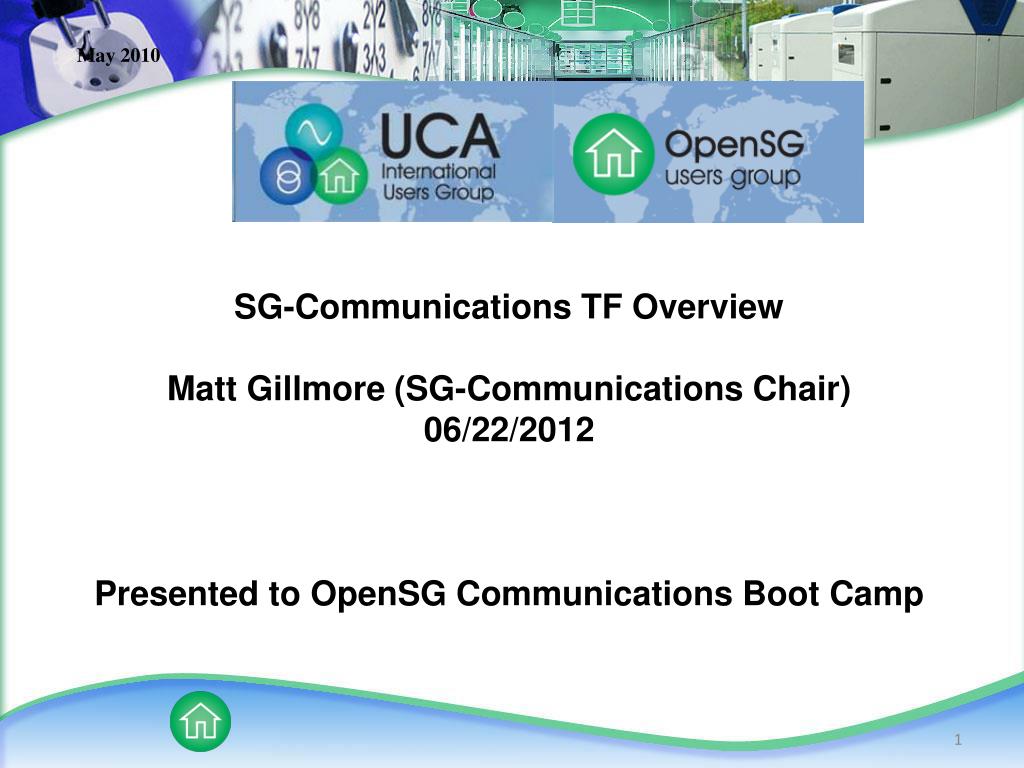 May 2010

UCA International Users Group

OpenSG users group

SG-Communications TF Overview

Matt Gillmore (SG-Communications Chair)
06/22/2012

Presented to OpenSG Communications Boot Camp

1